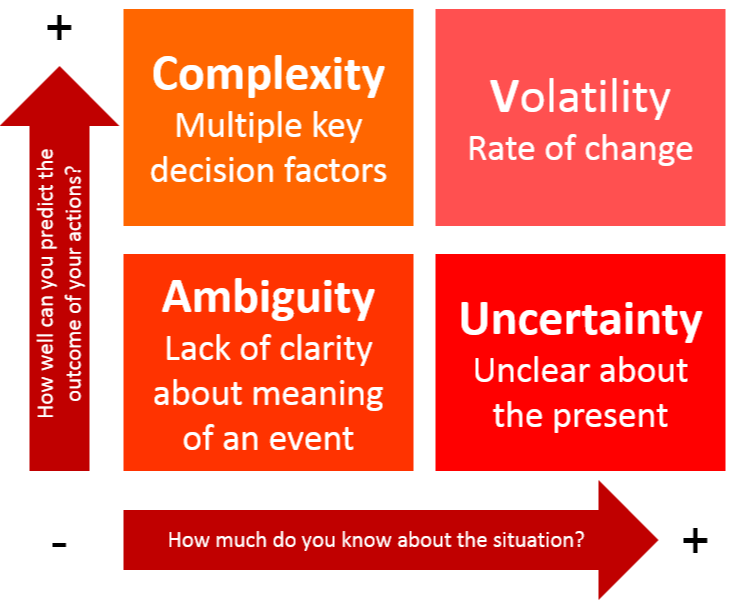 +

How well can you predict the outcome of your actions?

Complexity
Multiple key decision factors

Volatility
Rate of change

Ambiguity
Lack of clarity about meaning of an event

Uncertainty
Unclear about the present

-

How much do you know about the situation?

+